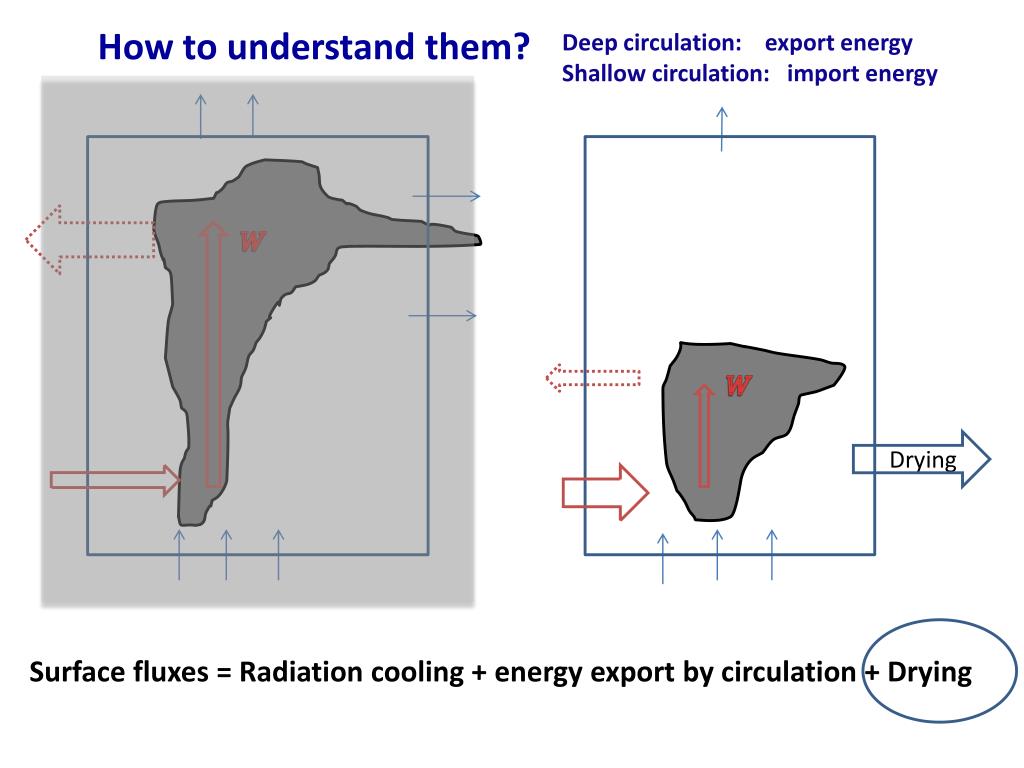 How to understand them?

Deep circulation: export energy
Shallow circulation: import energy

W

W

Drying

Surface fluxes = Radiation cooling + energy export by circulation + Drying